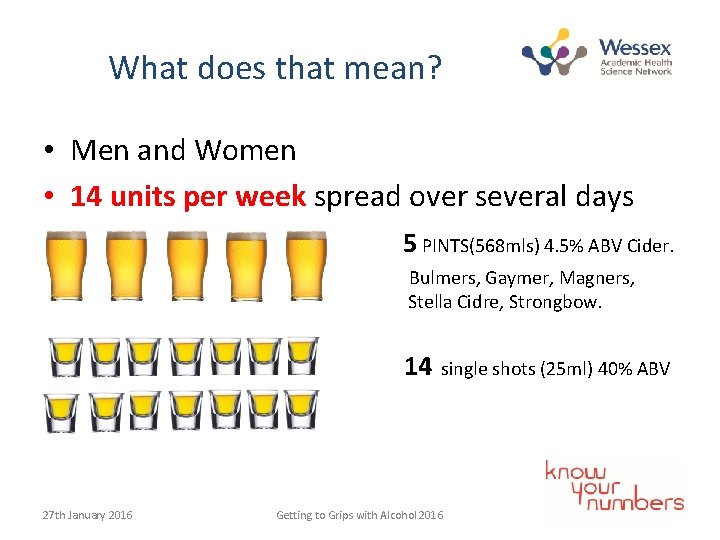 What does that mean?

Wessex
Academic Health
Science Network

• Men and Women
• 14 units per week spread over several days

5 PINTS(568mls) 4.5% ABV Cider.

Bulmers, Gaymer, Magners, Stella Cidre, Strongbow.

14 single shots (25ml) 40% ABV

know your numbers

27th January 2016

Getting to Grips with Alcohol 2016